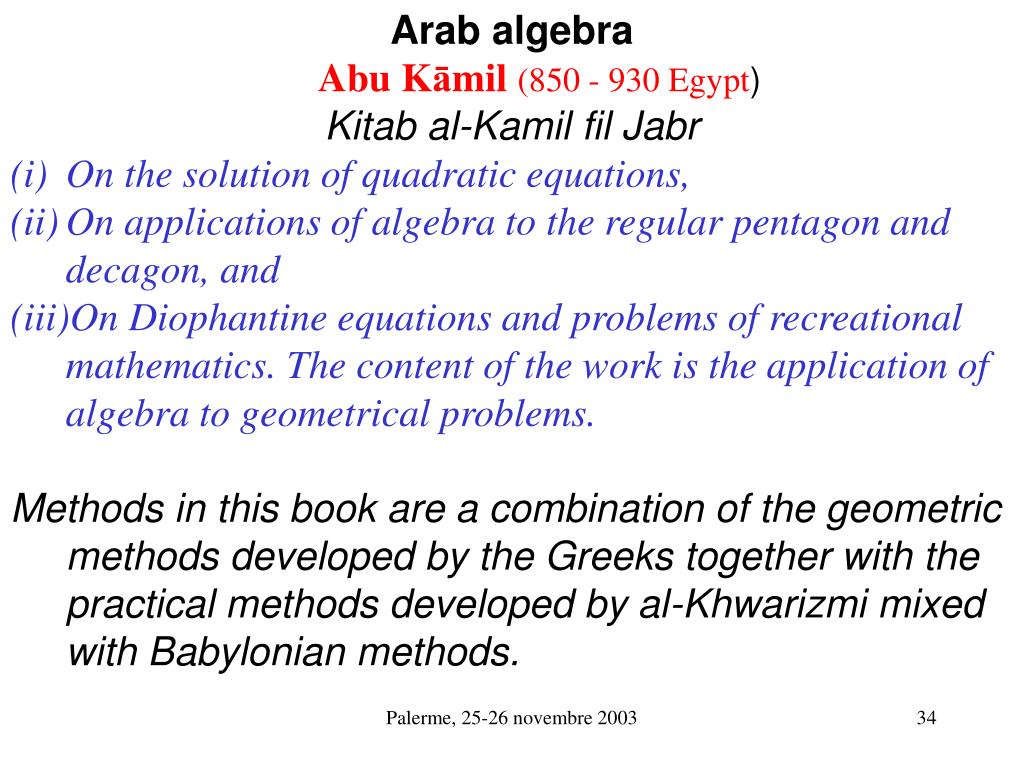 Arab algebra

Abu Kāmil (850 - 930 Egypt)

Kitab al-Kamil fil Jabr

(i) On the solution of quadratic equations,

(ii) On applications of algebra to the regular pentagon and decagon, and

(iii)On Diophantine equations and problems of recreational mathematics. The content of the work is the application of algebra to geometrical problems.

Methods in this book are a combination of the geometric methods developed by the Greeks together with the practical methods developed by al-Khwarizmi mixed with Babylonian methods.

Palerme, 25-26 novembre 2003

34